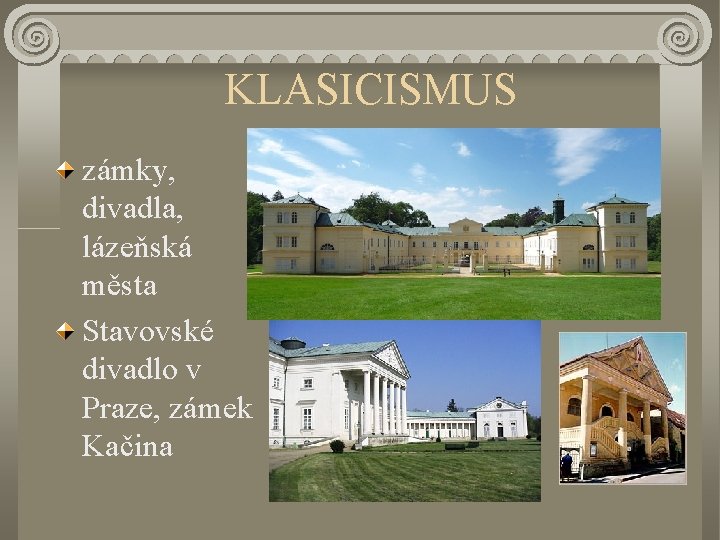 KLASICISMUS

zámky, divadla, lázeňská města

Stavovské divadlo v Praze, zámek Kačina